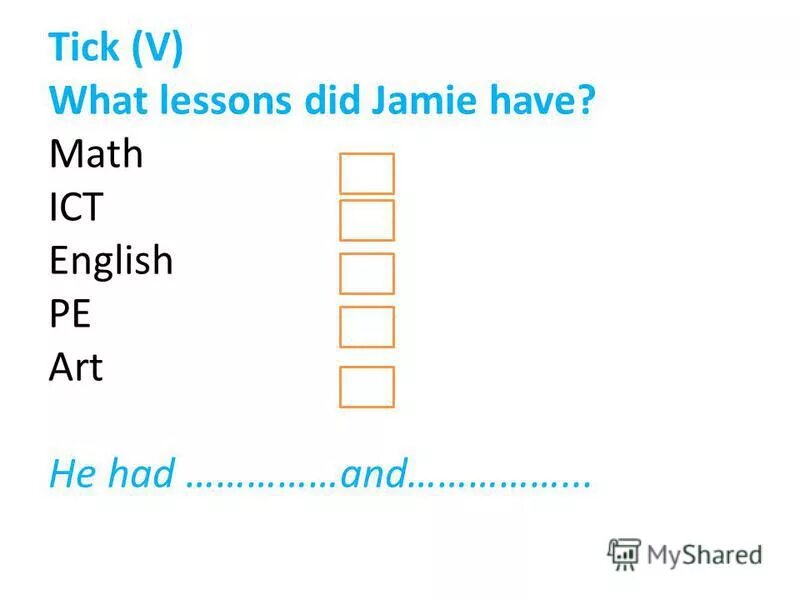 Tick (V)
What lessons did Jamie have?

Math
ICT
English
PE
Art

He had ……………and……………..

MyShared